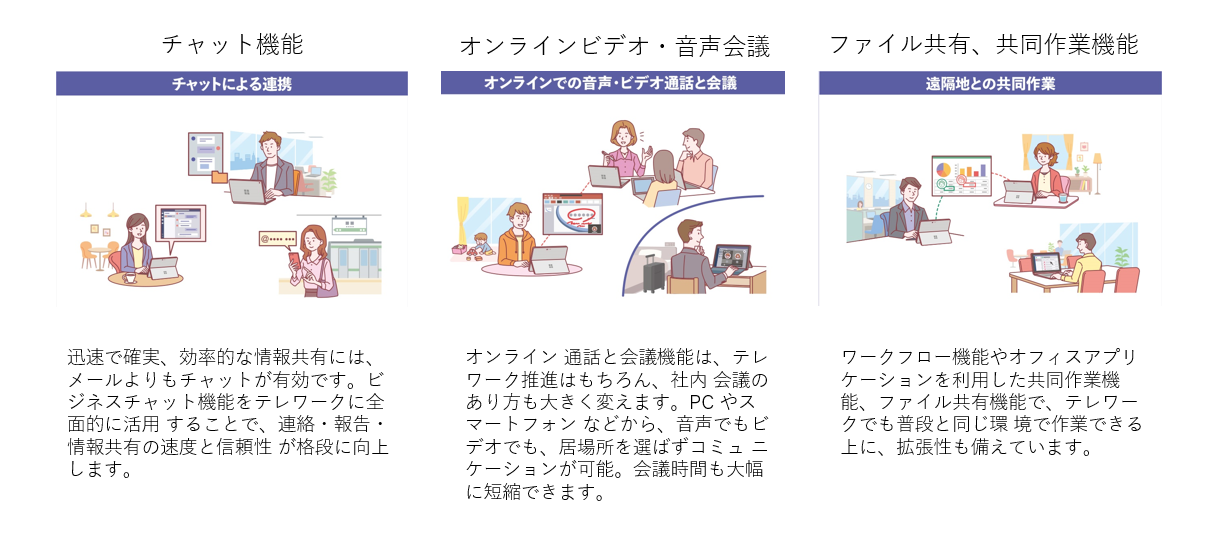 チャット機能

チャットによる連携

迅速で確実、効率的な情報共有には、メールよりもチャットが有効です。ビジネスチャット機能をテレワークに全面的に活用 することで、連絡・報告・情報共有の速度と信頼性 が格段に向上します。

オンラインビデオ・音声会議

オンラインでの音声・ビデオ通話と会議

オンライン 通話と会議機能は、テレワーク推進はもちろん、社内 会議のあり方も大きく変えます。PC やスマートフォン などから、音声でもビデオでも、居場所を選ばずコミュ ニケーションが可能。会議時間も大幅に短縮できます。

ファイル共有、共同作業機能

遠隔地との共同作業

ワークフロー機能やオフィスアプリケーションを利用した共同作業機能、ファイル共有機能で、テレワークでも普段と同じ環 境で作業できる上に、拡張性も備えています。